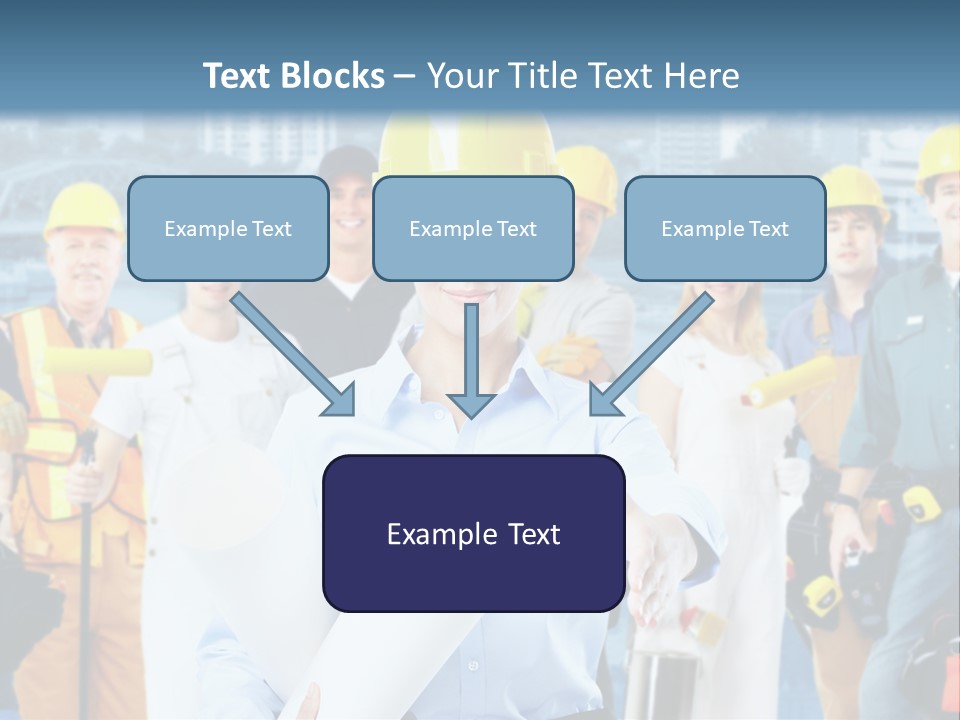 Text Blocks – Your Title Text Here

Example Text

Example Text

Example Text

Example Text